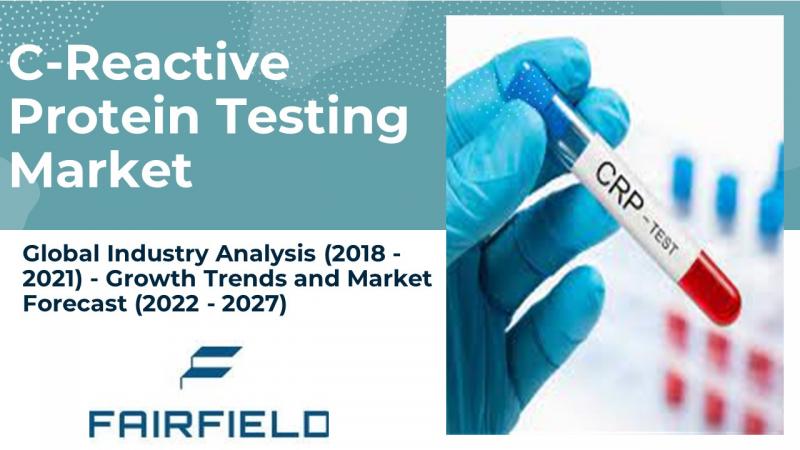 C-Reactive Protein Testing Market

Global Industry Analysis (2018 - 2021) - Growth Trends and Market Forecast (2022 - 2027)

FAIRFIELD

CRP - TEST